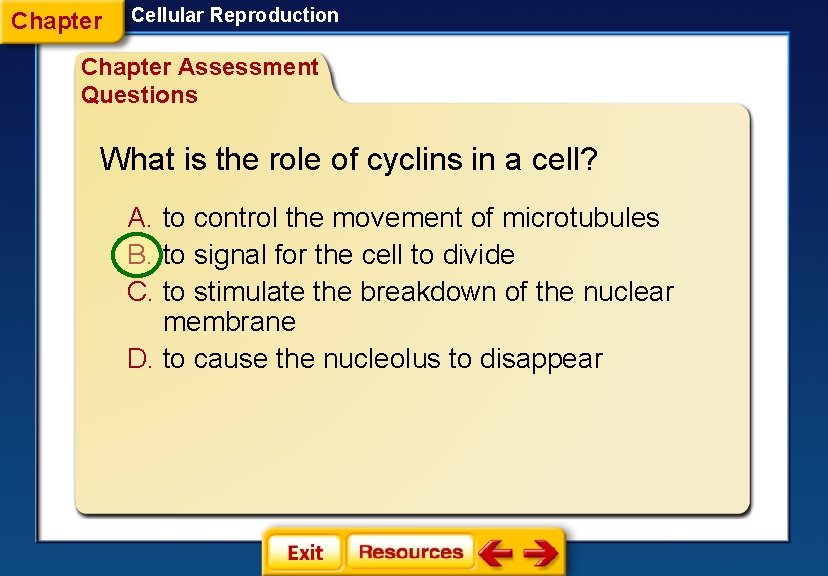 Chapter Cellular Reproduction

Chapter Assessment Questions

What is the role of cyclins in a cell?

A. to control the movement of microtubules
B. to signal for the cell to divide
C. to stimulate the breakdown of the nuclear membrane
D. to cause the nucleolus to disappear

Exit Resources